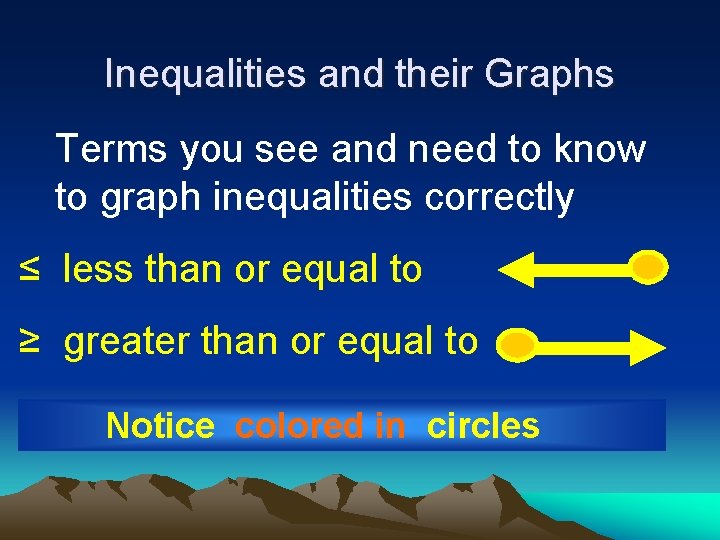 Inequalities and their Graphs

Terms you see and need to know to graph inequalities correctly

$\leq$ less than or equal to

$\geq$ greater than or equal to

Notice colored in circles